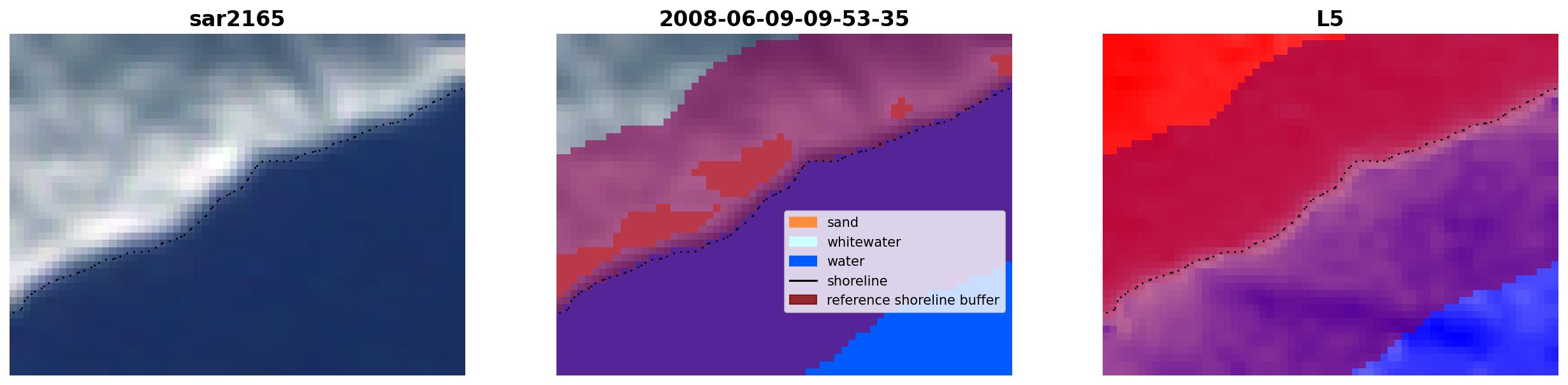 sar2165

2008-06-09-09-53-35

sand
whitewater
water
shoreline
reference shoreline buffer

L5